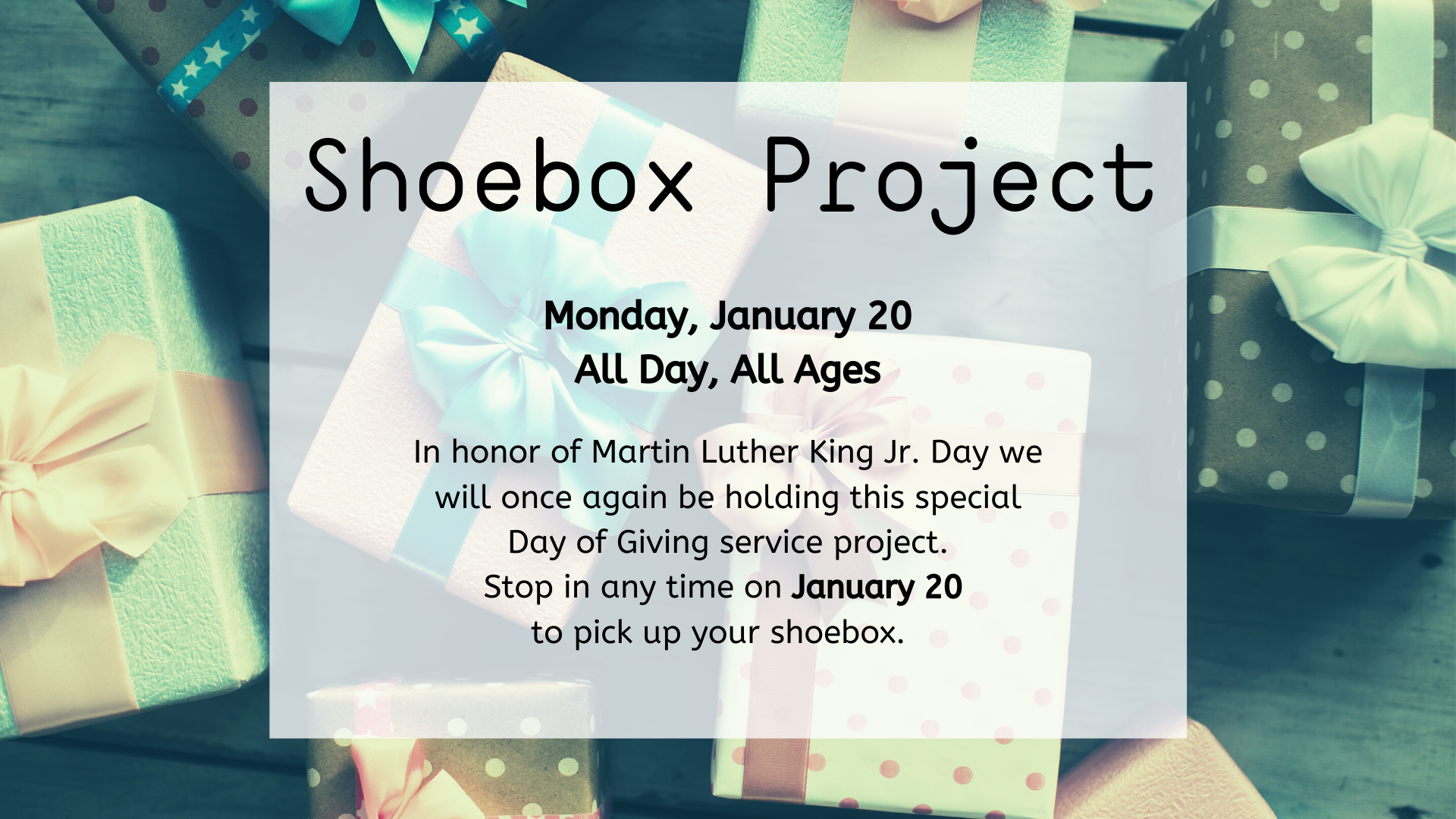 Shoebox Project

Monday, January 20
All Day, All Ages

In honor of Martin Luther King Jr. Day we will once again be holding this special Day of Giving service project.
Stop in any time on January 20 to pick up your shoebox.